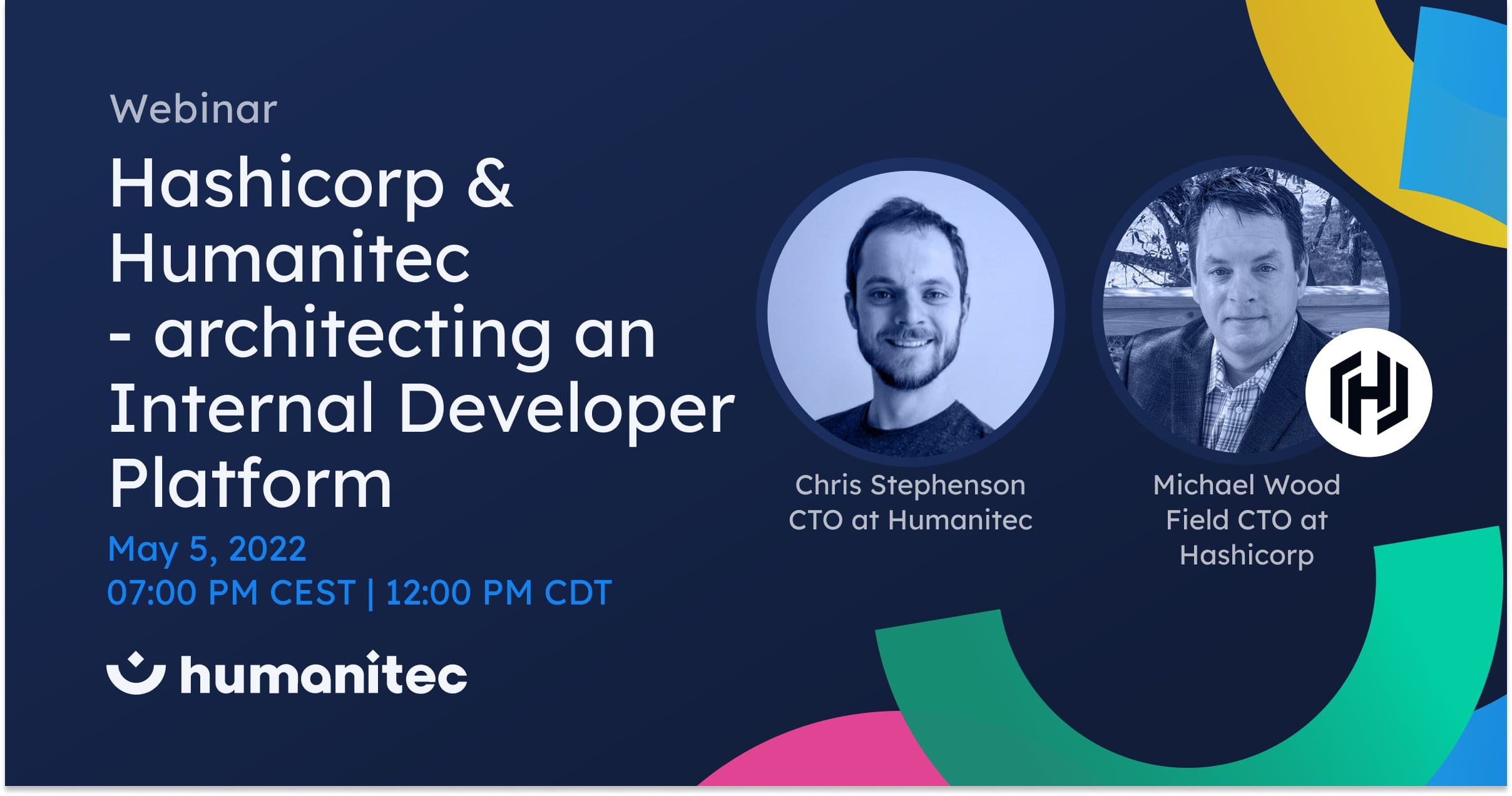 Webinar

Hashicorp & Humanitec - architecting an Internal Developer Platform

May 5, 2022
07:00 PM CEST | 12:00 PM CDT

humanitec

Chris Stephenson
CTO at Humanitec

Michael Wood
Field CTO at Hashicorp